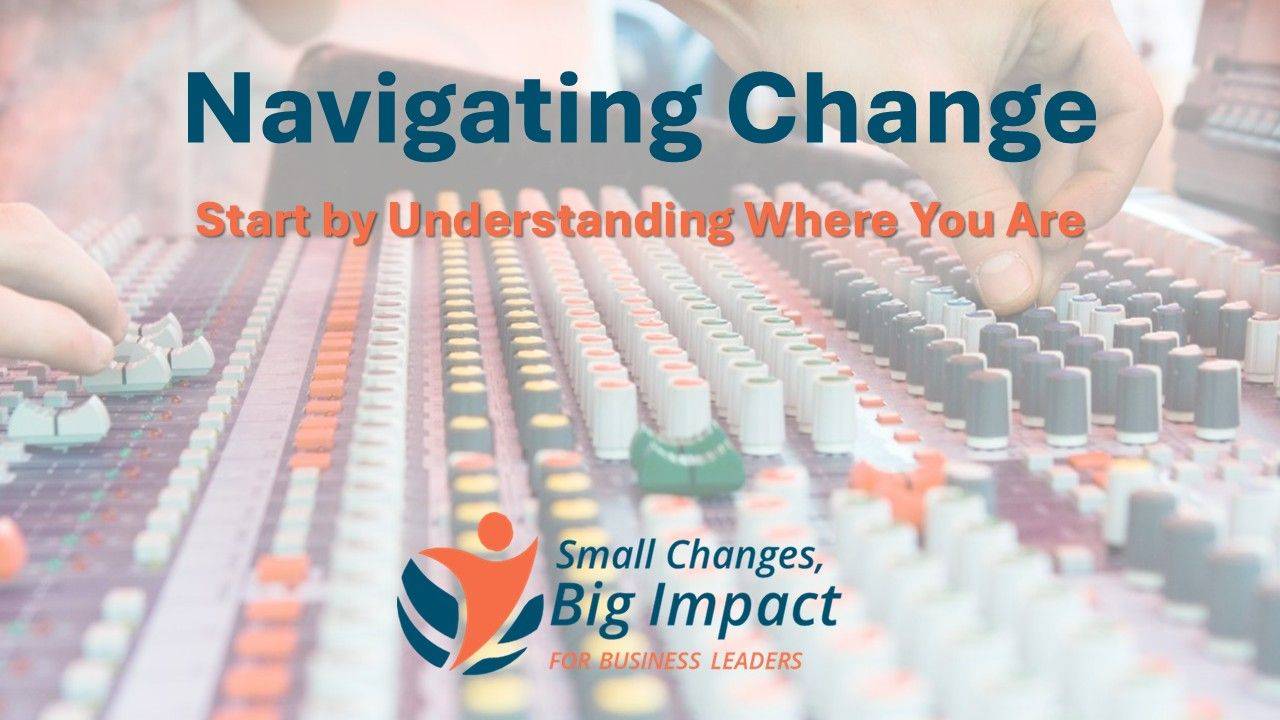 Navigating Change

Start by Understanding Where You Are

Small Changes,
Big Impact
FOR BUSINESS LEADERS